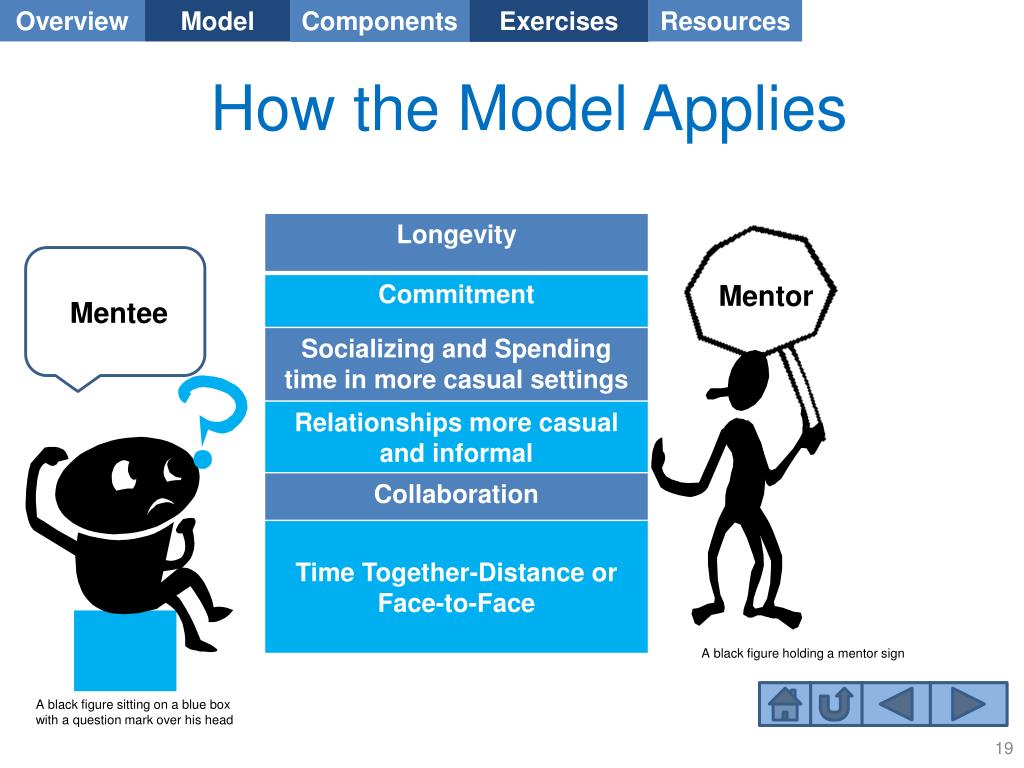 Overview Model Components Exercises Resources

How the Model Applies

Mentee

Longevity

Commitment

Socializing and Spending time in more casual settings

Relationships more casual and informal

Collaboration

Time Together-Distance or Face-to-Face

Mentor

A black figure holding a mentor sign

A black figure sitting on a blue box with a question mark over his head

19